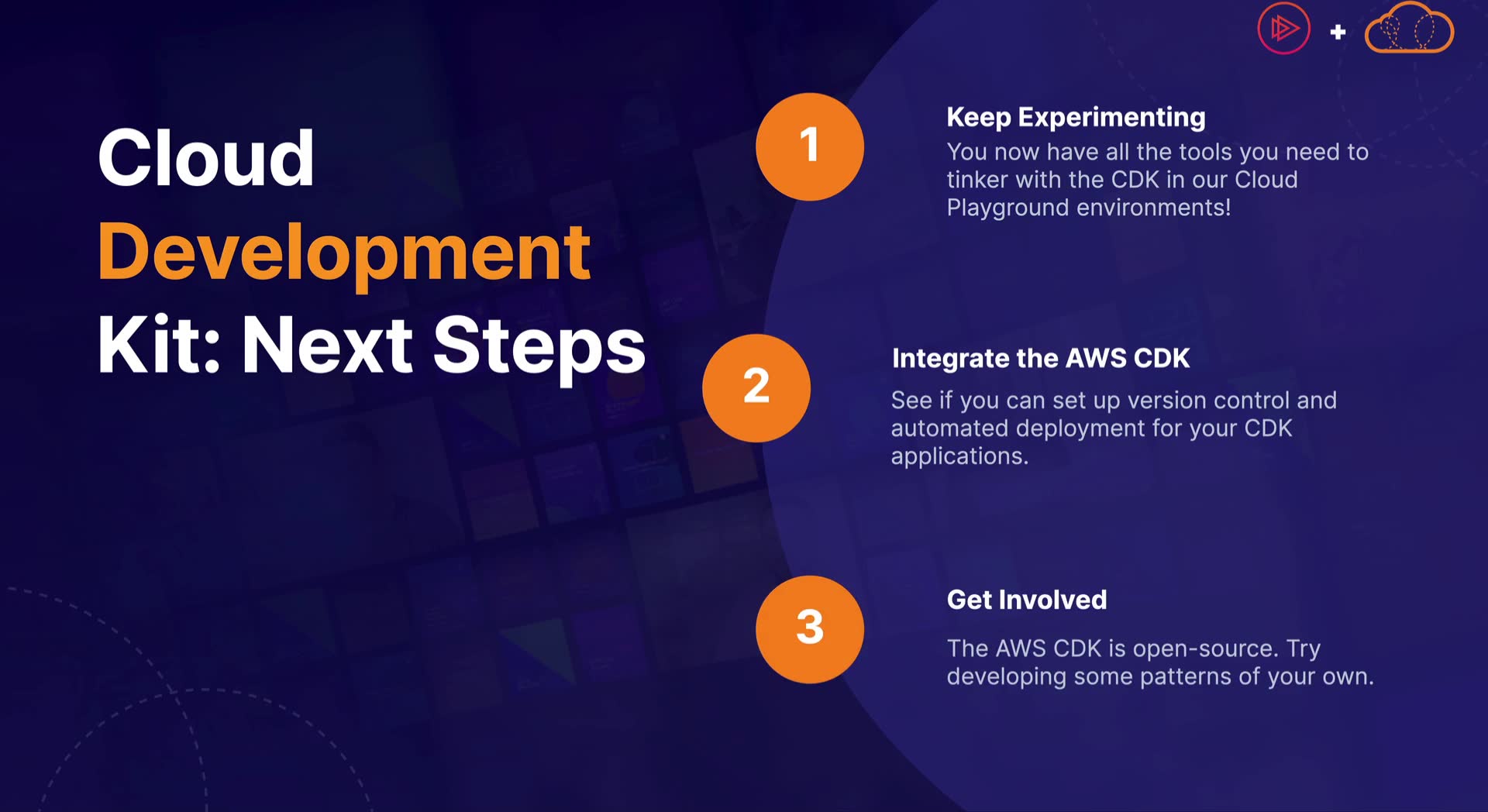 +

Cloud Development Kit: Next Steps

1

Keep Experimenting

You now have all the tools you need to tinker with the CDK in our Cloud Playground environments!

2

Integrate the AWS CDK

See if you can set up version control and automated deployment for your CDK applications.

3

Get Involved

The AWS CDK is open-source. Try developing some patterns of your own.